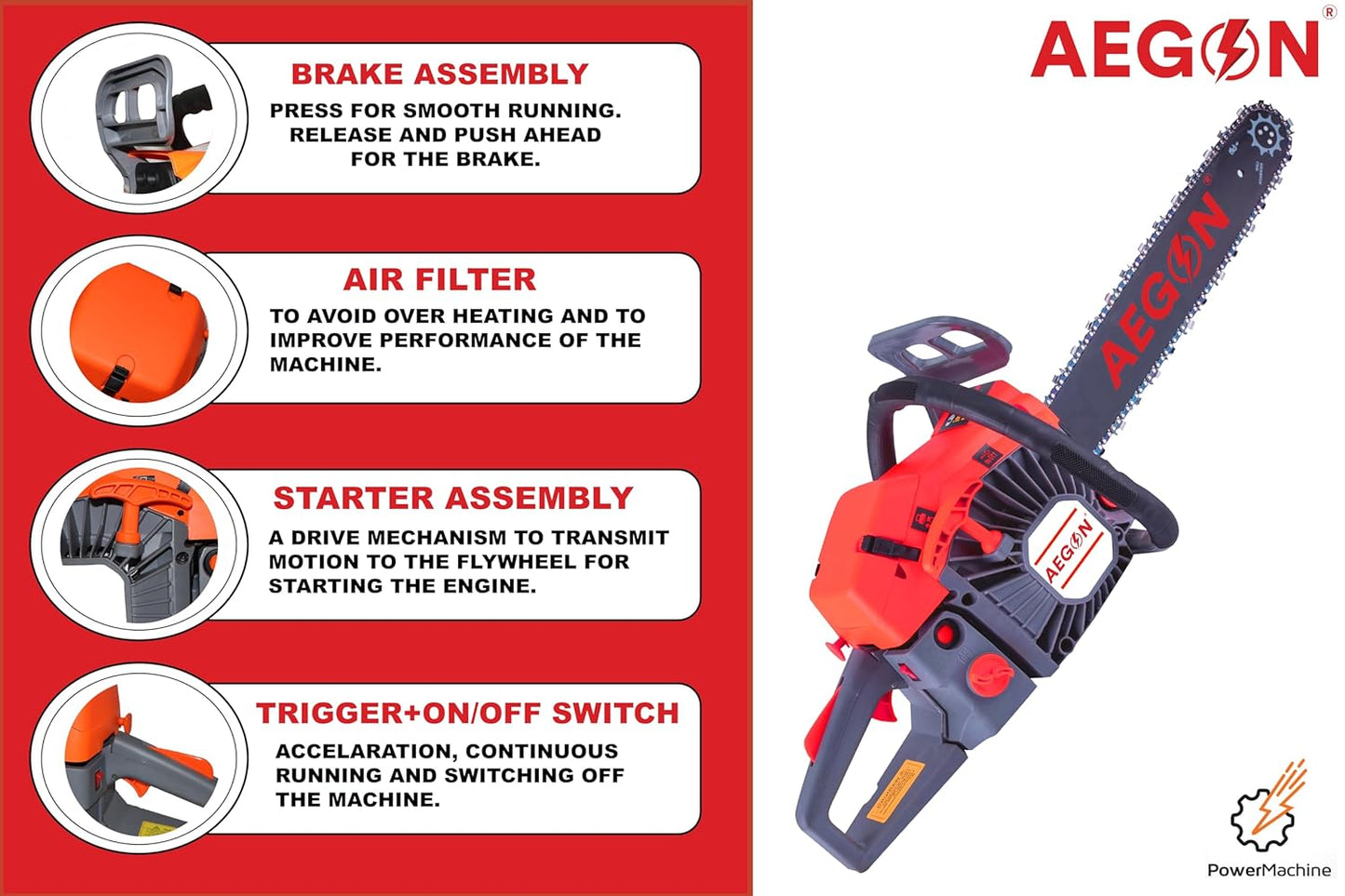 BRAKE ASSEMBLY
PRESS FOR SMOOTH RUNNING. RELEASE AND PUSH AHEAD FOR THE BRAKE.

AIR FILTER
TO AVOID OVER HEATING AND TO IMPROVE PERFORMANCE OF THE MACHINE.

STARTER ASSEMBLY
A DRIVE MECHANISM TO TRANSMIT MOTION TO THE FLYWHEEL FOR STARTING THE ENGINE.

TRIGGER+ON/OFF SWITCH
ACCELARATION, CONTINUOUS RUNNING AND SWITCHING OFF THE MACHINE.

AEGON®

AEGON

AEGON

PowerMachine